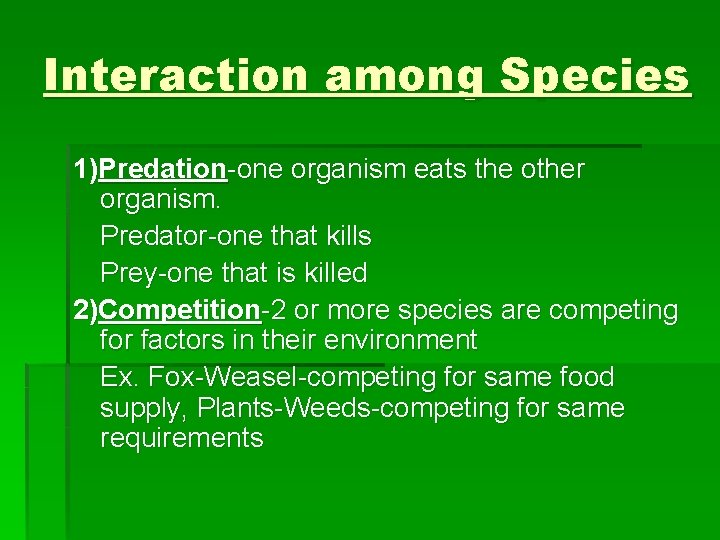 Interaction among Species

1)Predation-one organism eats the other organism.

Predator-one that kills

Prey-one that is killed

2)Competition-2 or more species are competing for factors in their environment

Ex. Fox-Weasel-competing for same food supply, Plants-Weeds-competing for same requirements